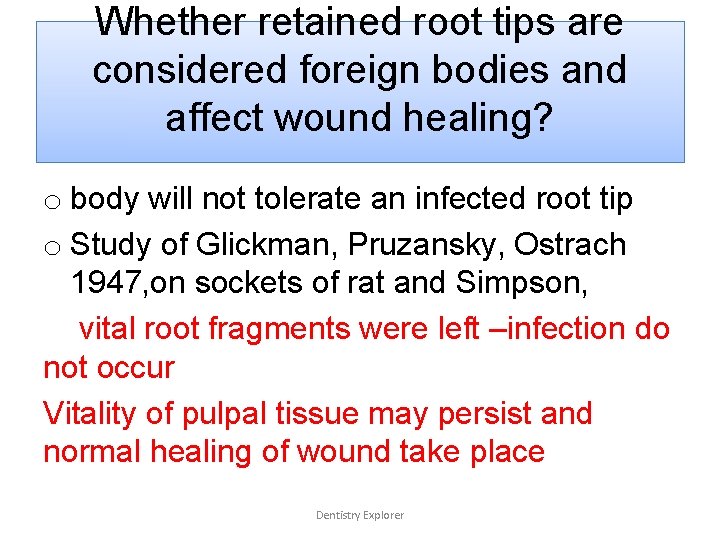 Whether retained root tips are considered foreign bodies and affect wound healing?

o body will not tolerate an infected root tip

o Study of Glickman, Pruzansky, Ostrach 1947,on sockets of rat and Simpson,

vital root fragments were left –infection do not occur

Vitality of pulpal tissue may persist and normal healing of wound take place

Dentistry Explorer